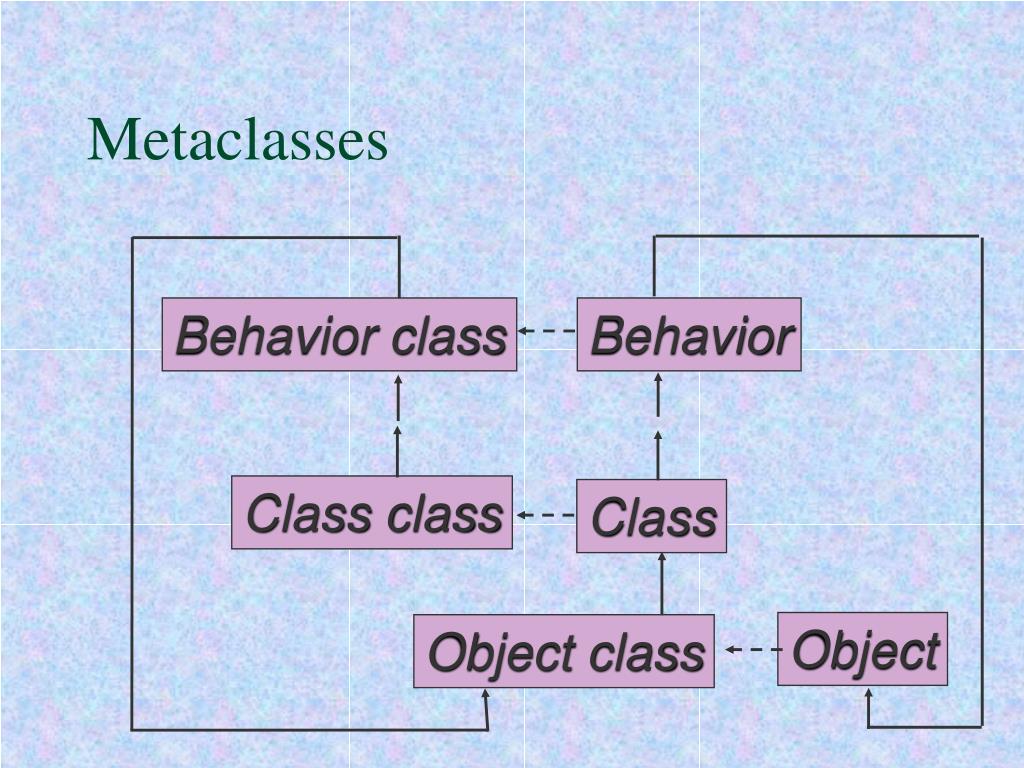 Metaclasses

Behavior class

Behavior

Class class

Class

Object class

Object